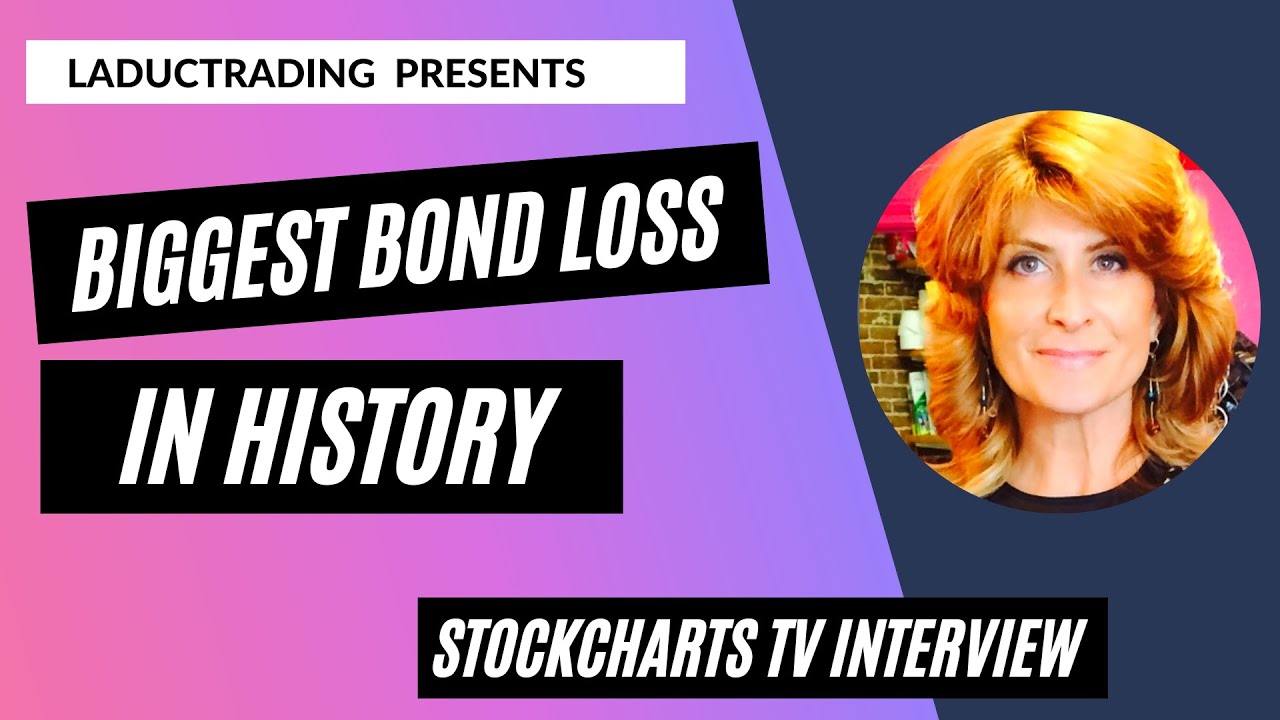 LADUCTRADING PRESENTS

BIGGEST BOND LOSS

IN HISTORY

STOCKCHARTS TV INTERVIEW